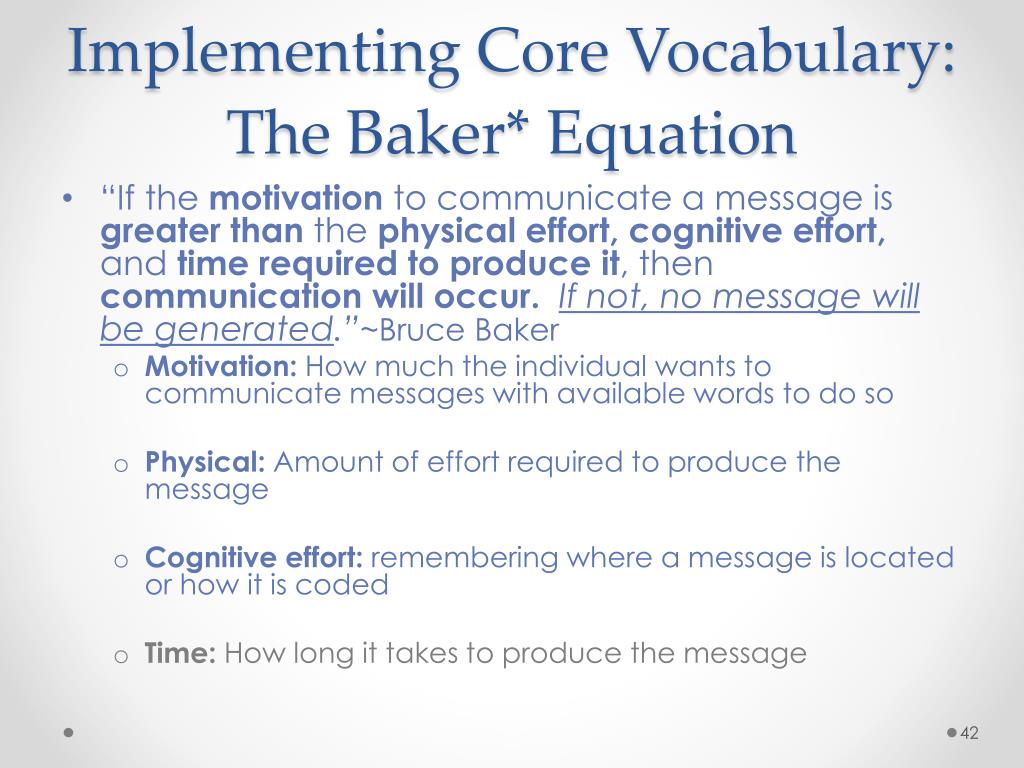 Implementing Core Vocabulary: The Baker* Equation

• "If the motivation to communicate a message is greater than the physical effort, cognitive effort, and time required to produce it, then communication will occur. If not, no message will be generated."~Bruce Baker

o Motivation: How much the individual wants to communicate messages with available words to do so

o Physical: Amount of effort required to produce the message

o Cognitive effort: remembering where a message is located or how it is coded

o Time: How long it takes to produce the message

42